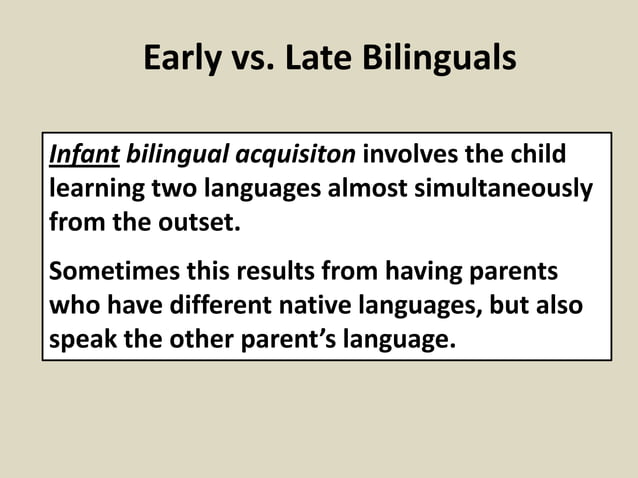 Early vs. Late Bilinguals

Infant bilingual acquisiton involves the child learning two languages almost simultaneously from the outset.

Sometimes this results from having parents who have different native languages, but also speak the other parent's language.